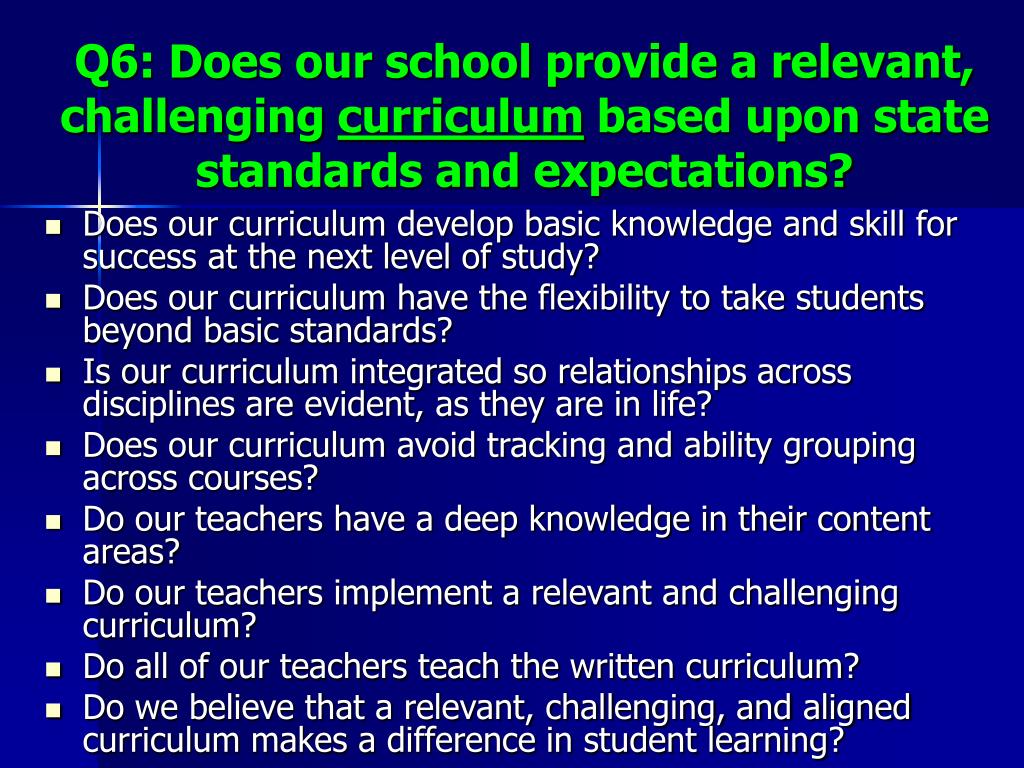 Q6: Does our school provide a relevant, challenging curriculum based upon state standards and expectations?

- Does our curriculum develop basic knowledge and skill for success at the next level of study?
- Does our curriculum have the flexibility to take students beyond basic standards?
- Is our curriculum integrated so relationships across disciplines are evident, as they are in life?
- Does our curriculum avoid tracking and ability grouping across courses?
- Do our teachers have a deep knowledge in their content areas?
- Do our teachers implement a relevant and challenging curriculum?
- Do all of our teachers teach the written curriculum?
- Do we believe that a relevant, challenging, and aligned curriculum makes a difference in student learning?